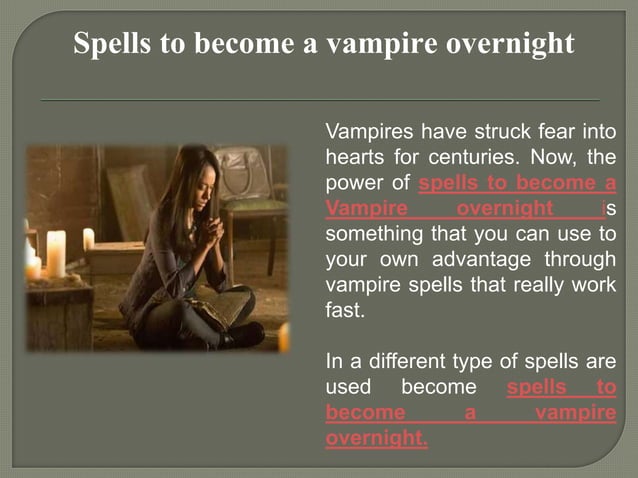 Spells to become a vampire overnight

Vampires have struck fear into hearts for centuries. Now, the power of spells to become a Vampire overnight is something that you can use to your own advantage through vampire spells that really work fast.

In a different type of spells are used become spells to become a vampire overnight.